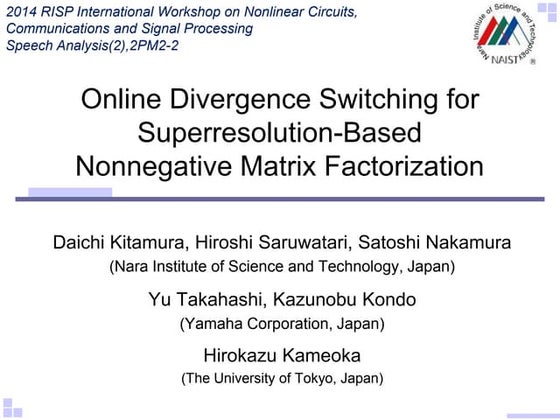 2014 RISP International Workshop on Nonlinear Circuits, Communications and Signal Processing
Speech Analysis(2),2PM2-2

Nara Institute of Science and Technology
NAIST

Online Divergence Switching for Superresolution-Based Nonnegative Matrix Factorization

Daichi Kitamura, Hiroshi Saruwatari, Satoshi Nakamura
(Nara Institute of Science and Technology, Japan)

Yu Takahashi, Kazunobu Kondo
(Yamaha Corporation, Japan)

Hirokazu Kameoka
(The University of Tokyo, Japan)